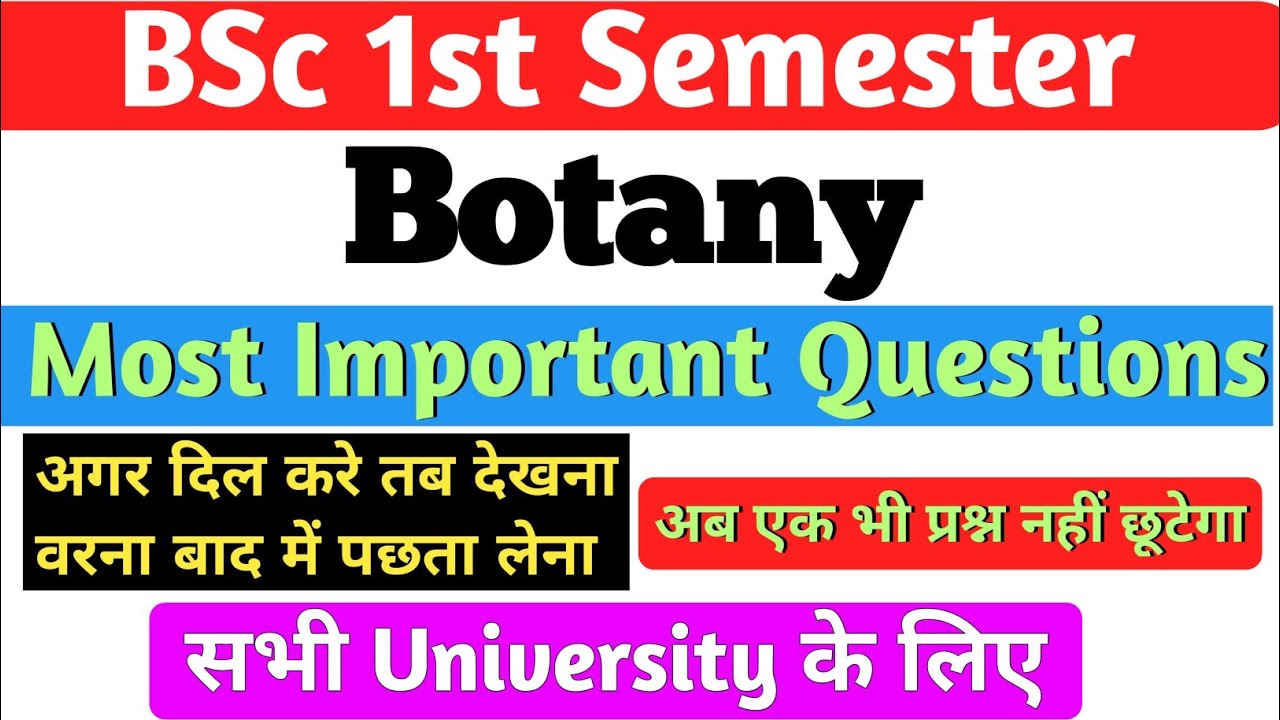 BSc 1st Semester

Botany

Most Important Questions

अगर दिल करे तब देखना
वरना बाद में पछता लेना

अब एक भी प्रश्न नहीं छूटेगा

सभी University के लिए